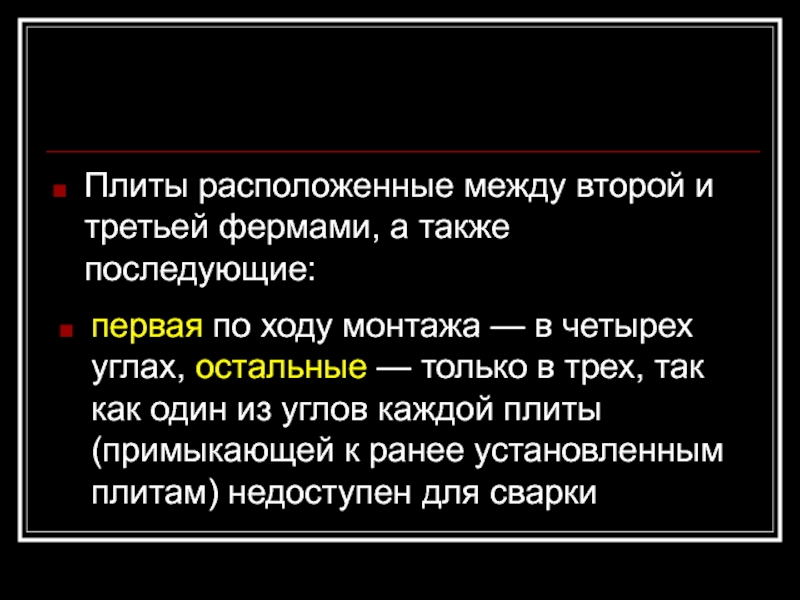 Плиты расположенные между второй и третьей фермами, а также последующие:

первая по ходу монтажа — в четырех углах, остальные — только в трех, так как один из углов каждой плиты (примыкающей к ранее установленным плитам) недоступен для сварки